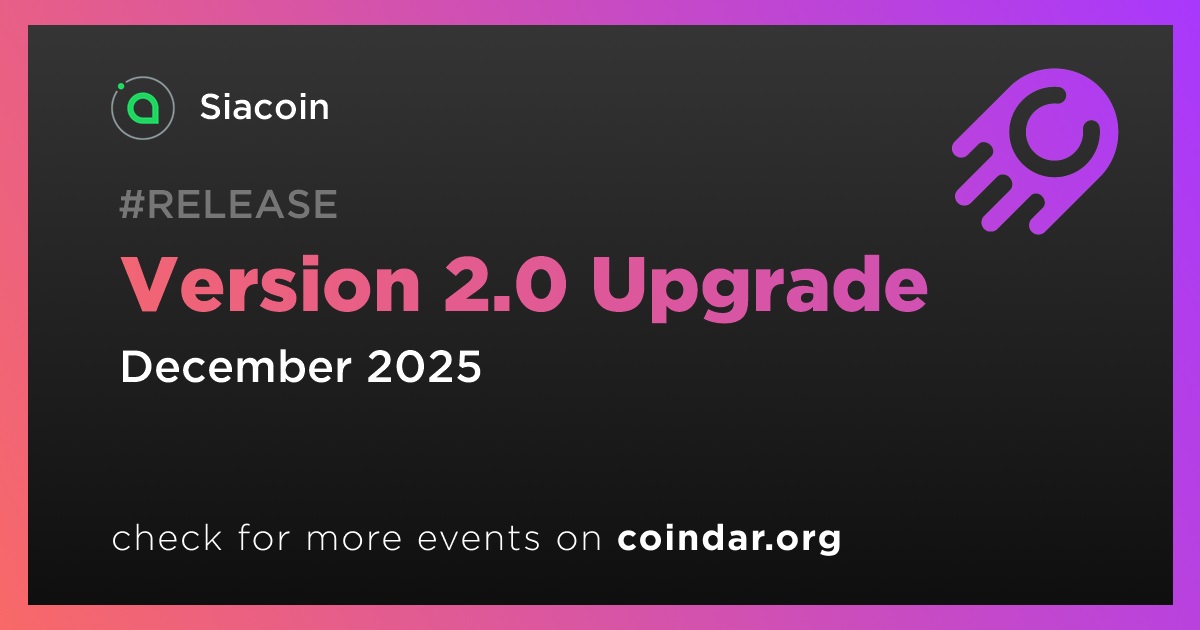 Siacoin

#RELEASE

Version 2.0 Upgrade

December 2025

check for more events on coindar.org